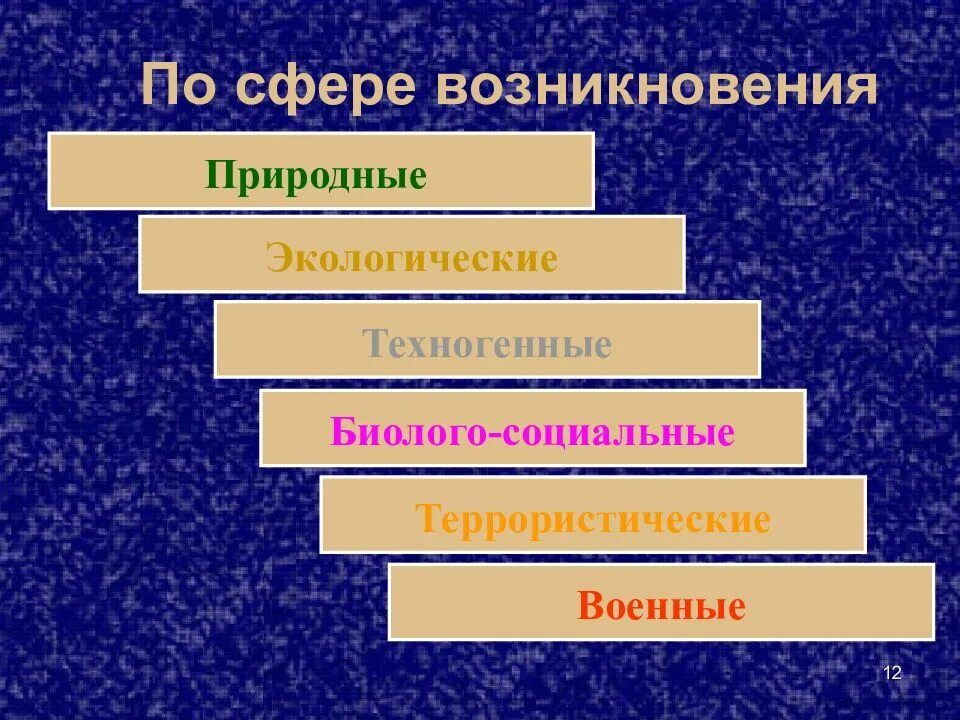 По сфере возникновения

Природные

Экологические

Техногенные

Биолого-социальные

Террористические

Военные

12